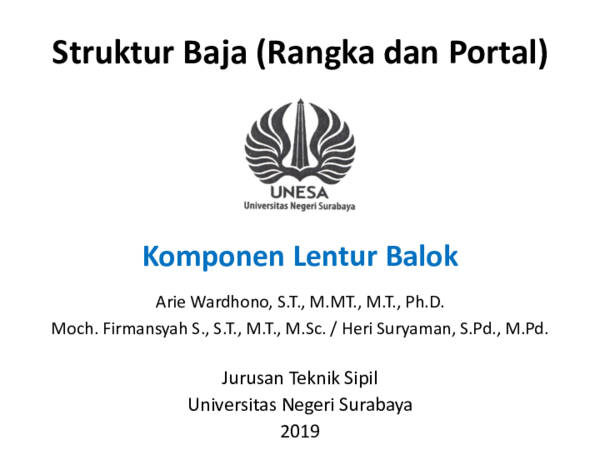 Struktur Baja (Rangka dan Portal)

UNESA
Universitas Negeri Surabaya

Komponen Lentur Balok

Arie Wardhono, S.T., M.MT., M.T., Ph.D.
Moch. Firmansyah S., S.T., M.T., M.Sc. / Heri Suryaman, S.Pd., M.Pd.

Jurusan Teknik Sipil
Universitas Negeri Surabaya
2019